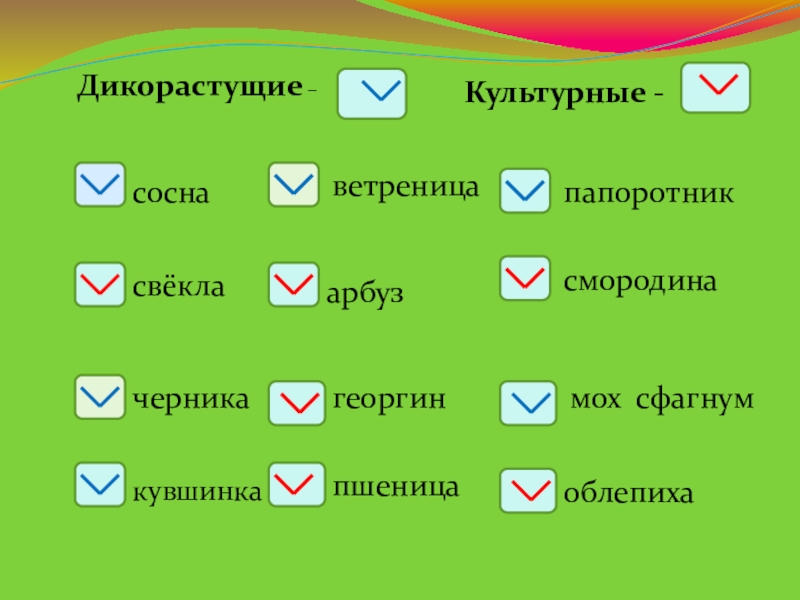 Дикорастущие -

Культурные -

сосна

ветреница

папоротник

свёкла

арбуз

смородина

черника

георгин

мох сфагнум

кувшинка

пшеница

облепиха